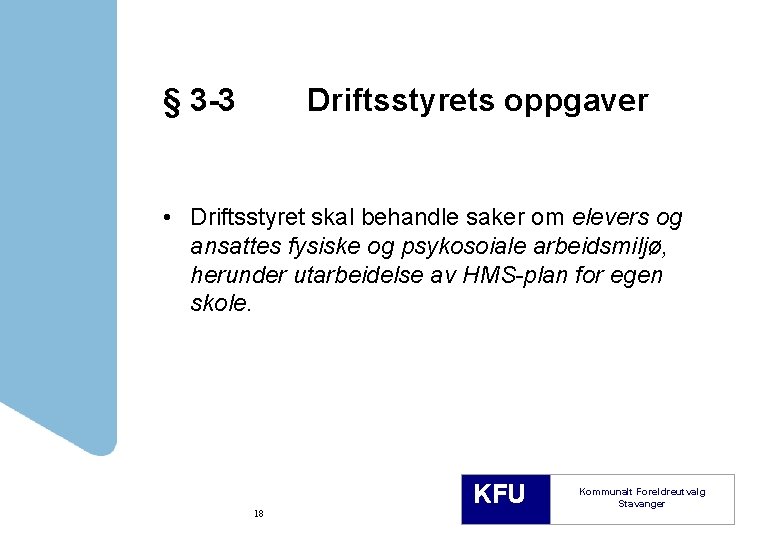 § 3-3 Driftsstyrets oppgaver

• Driftsstyret skal behandle saker om elevers og ansattes fysiske og psykosoiale arbeidsmiljø, herunder utarbeidelse av HMS-plan for egen skole.

18

KFU

Kommunalt Foreldreutvalg Stavanger